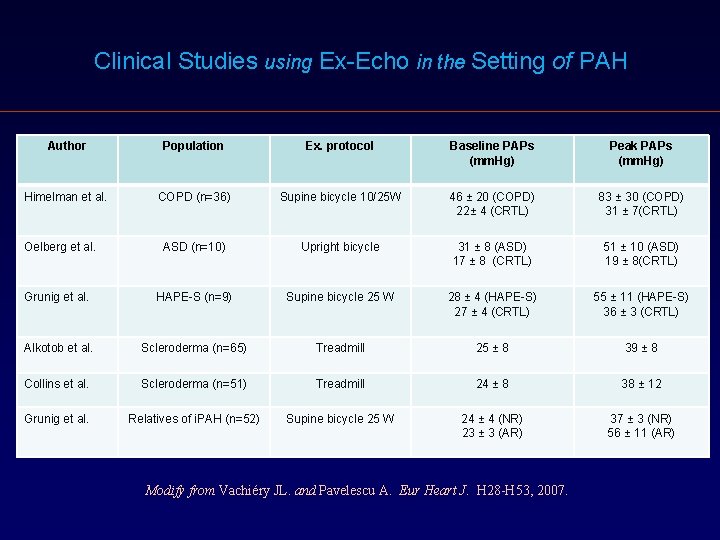 Clinical Studies using Ex-Echo in the Setting of PAH

| Author | Population | Ex. protocol | Baseline PAPs (mmHg) | Peak PAPs (mmHg) |
|---|---|---|---|---|
| Himelman et al. | COPD (n=36) | Supine bicycle 10/25W | 46 ± 20 (COPD) 22± 4 (CRTL) | 83 ± 30 (COPD) 31 ± 7(CRTL) |
| Oelberg et al. | ASD (n=10) | Upright bicycle | 31 ± 8 (ASD) 17 ± 8 (CRTL) | 51 ± 10 (ASD) 19 ± 8(CRTL) |
| Grunig et al. | HAPE-S (n=9) | Supine bicycle 25 W | 28 ± 4 (HAPE-S) 27 ± 4 (CRTL) | 55 ± 11 (HAPE-S) 36 ± 3 (CRTL) |
| Alkotob et al. | Scleroderma (n=65) | Treadmill | 25 ± 8 | 39 ± 8 |
| Collins et al. | Scleroderma (n=51) | Treadmill | 24 ± 8 | 38 ± 12 |
| Grunig et al. | Relatives of iPAH (n=52) | Supine bicycle 25 W | 24 ± 4 (NR) 23 ± 3 (AR) | 37 ± 3 (NR) 56 ± 11 (AR) |

Modify from Vachiéry JL. and Pavelescu A. Eur Heart J. H28-H53, 2007.